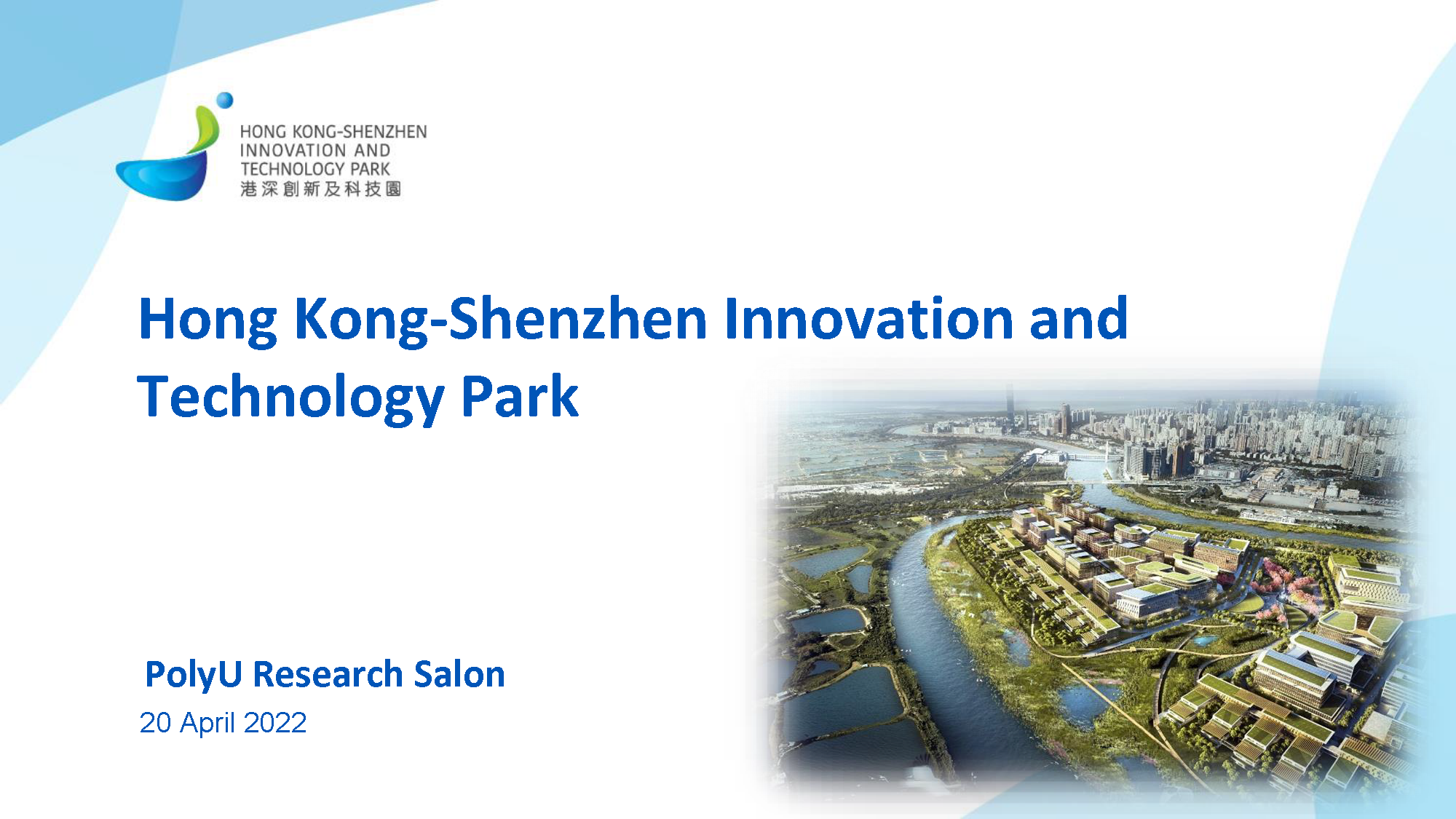 HONG KONG-SHENZHEN INNOVATION AND TECHNOLOGY PARK
港深創新及科技園

Hong Kong-Shenzhen Innovation and Technology Park

PolyU Research Salon
20 April 2022